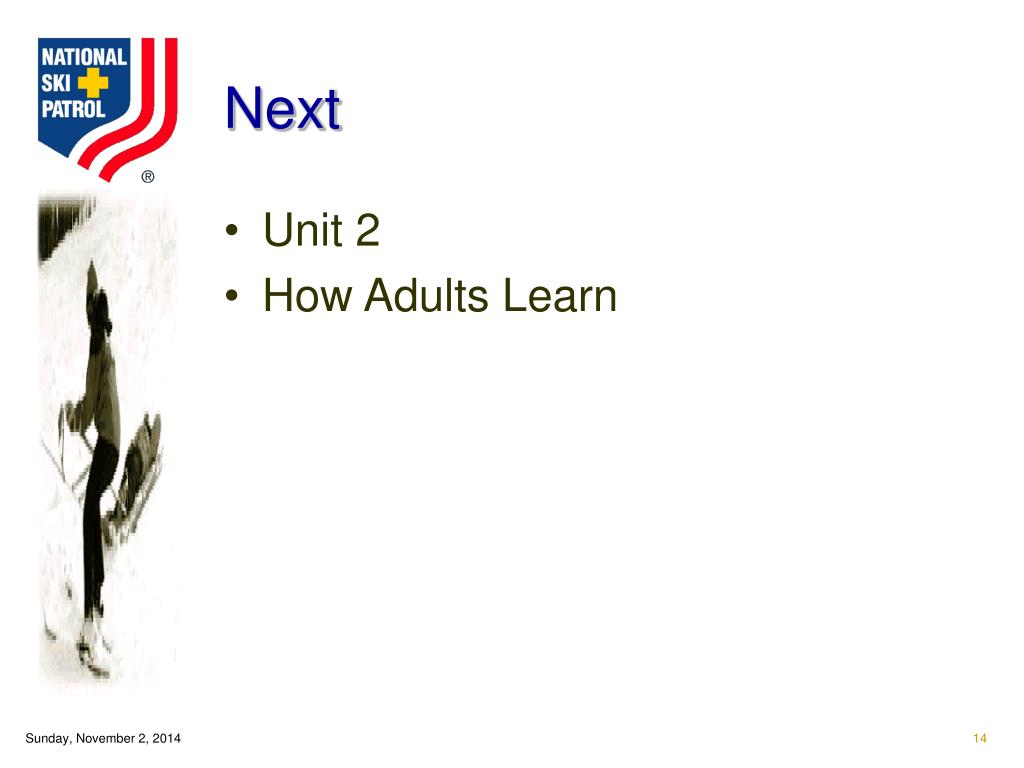 NATIONAL SKI PATROL ®

Next

• Unit 2
• How Adults Learn

Sunday, November 2, 2014

14